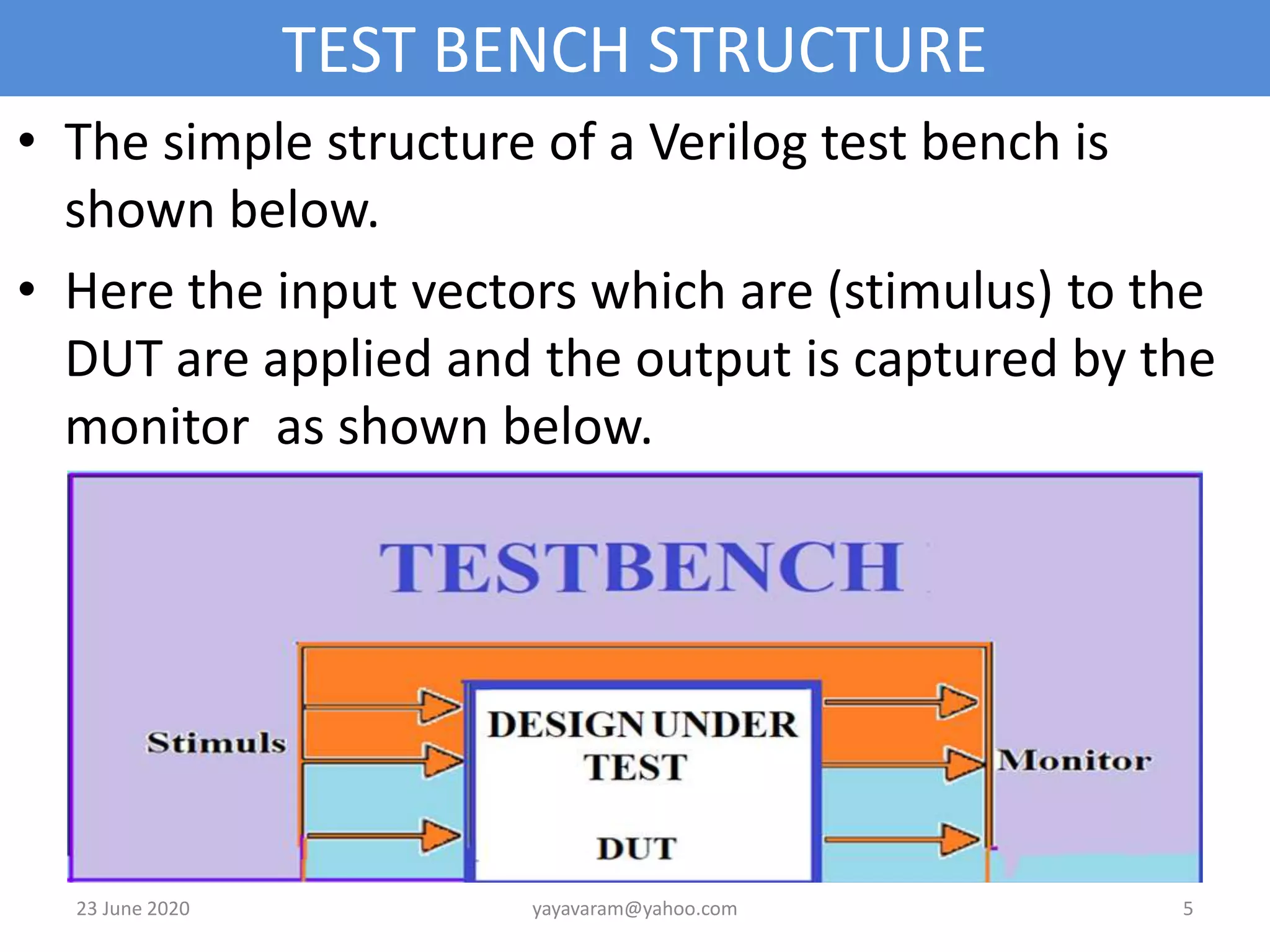 TEST BENCH STRUCTURE

• The simple structure of a Verilog test bench is shown below.

• Here the input vectors which are (stimulus) to the DUT are applied and the output is captured by the monitor  as shown below.

TESTBENCH

Stimuls

DESIGN UNDER TEST

DUT

Monitor

23 June 2020

yayavaram@yahoo.com

5